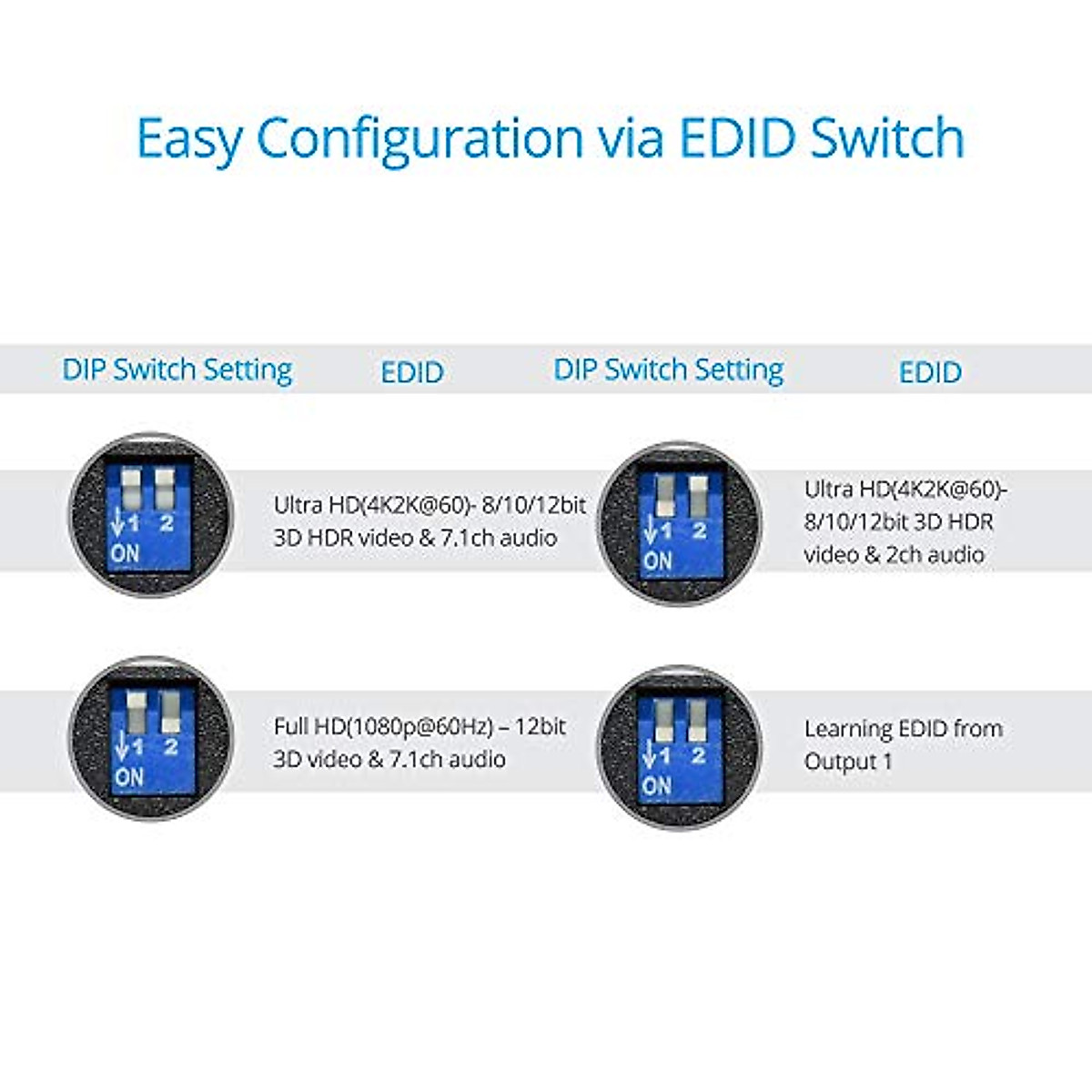 Easy Configuration via EDID Switch

| DIP Switch Setting | EDID | DIP Switch Setting | EDID |
|---|---|---|---|
| 1 2 ON | Ultra HD(4K2K@60)- 8/10/12bit 3D HDR video & 7.1ch audio | 1 2 ON | Ultra HD(4K2K@60)- 8/10/12bit 3D HDR video & 2ch audio |
| 1 2 ON | Full HD(1080p@60Hz) – 12bit 3D video & 7.1ch audio | 1 2 ON | Learning EDID from Output 1 |